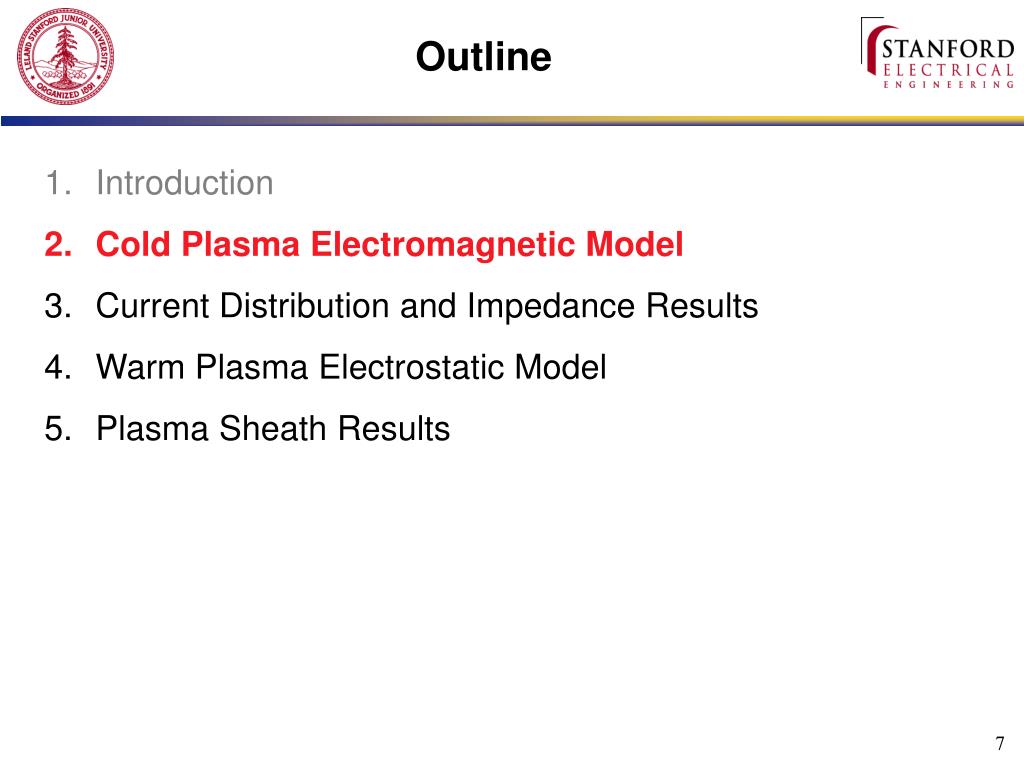 LELAND STANFORD JUNIOR UNIVERSITY ORGANIZED 1891

Outline

STANFORD ELECTRICAL ENGINEERING

1. Introduction
2. Cold Plasma Electromagnetic Model
3. Current Distribution and Impedance Results
4. Warm Plasma Electrostatic Model
5. Plasma Sheath Results

7